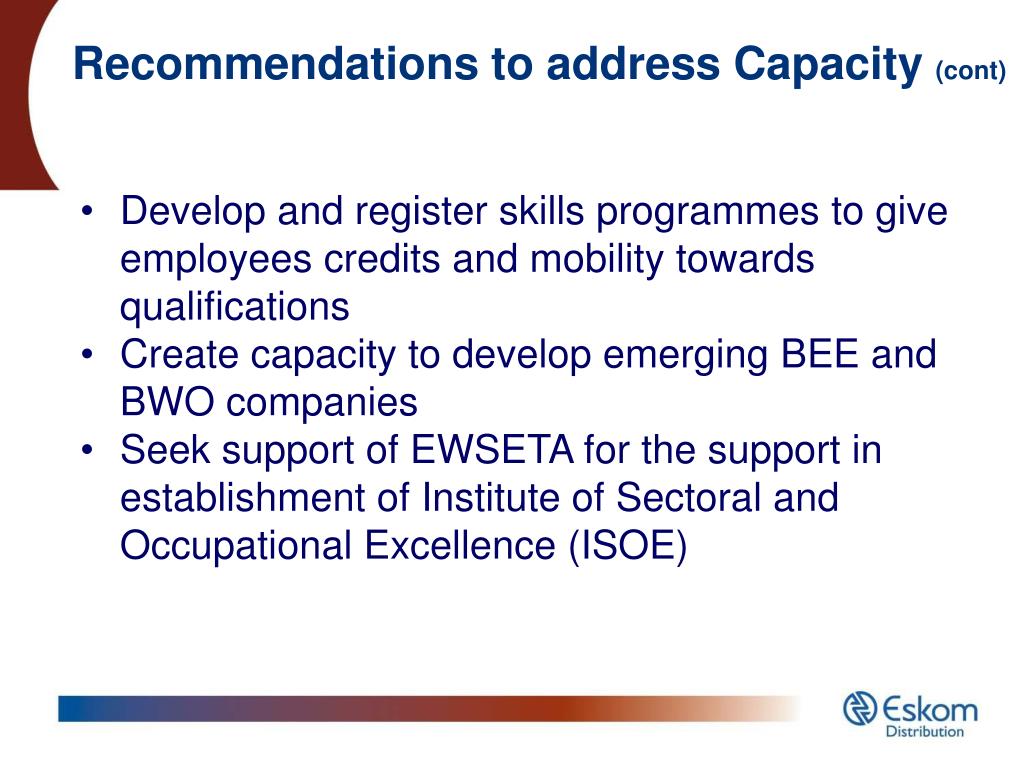 Recommendations to address Capacity (cont)

• Develop and register skills programmes to give employees credits and mobility towards qualifications
• Create capacity to develop emerging BEE and BWO companies
• Seek support of EWSETA for the support in establishment of Institute of Sectoral and Occupational Excellence (ISOE)

Eskom
Distribution